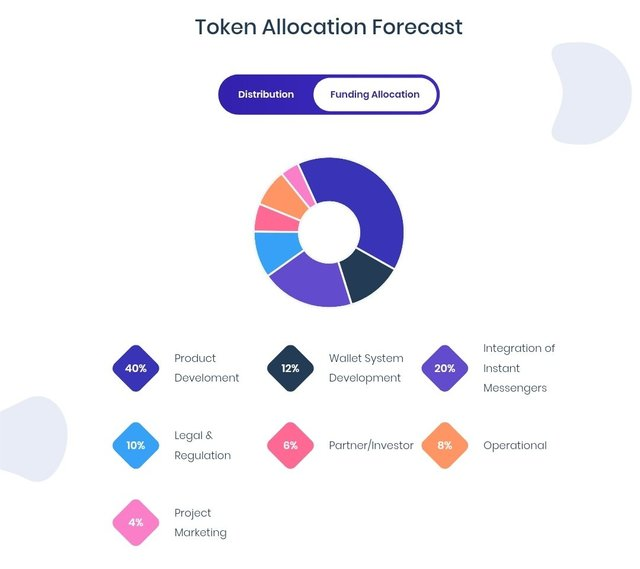 Token Allocation Forecast

Distribution

Funding Allocation

40% Product Develoment

12% Wallet System Development

20% Integration of Instant Messengers

10% Legal & Regulation

6% Partner/Investor

8% Operational

4% Project Marketing